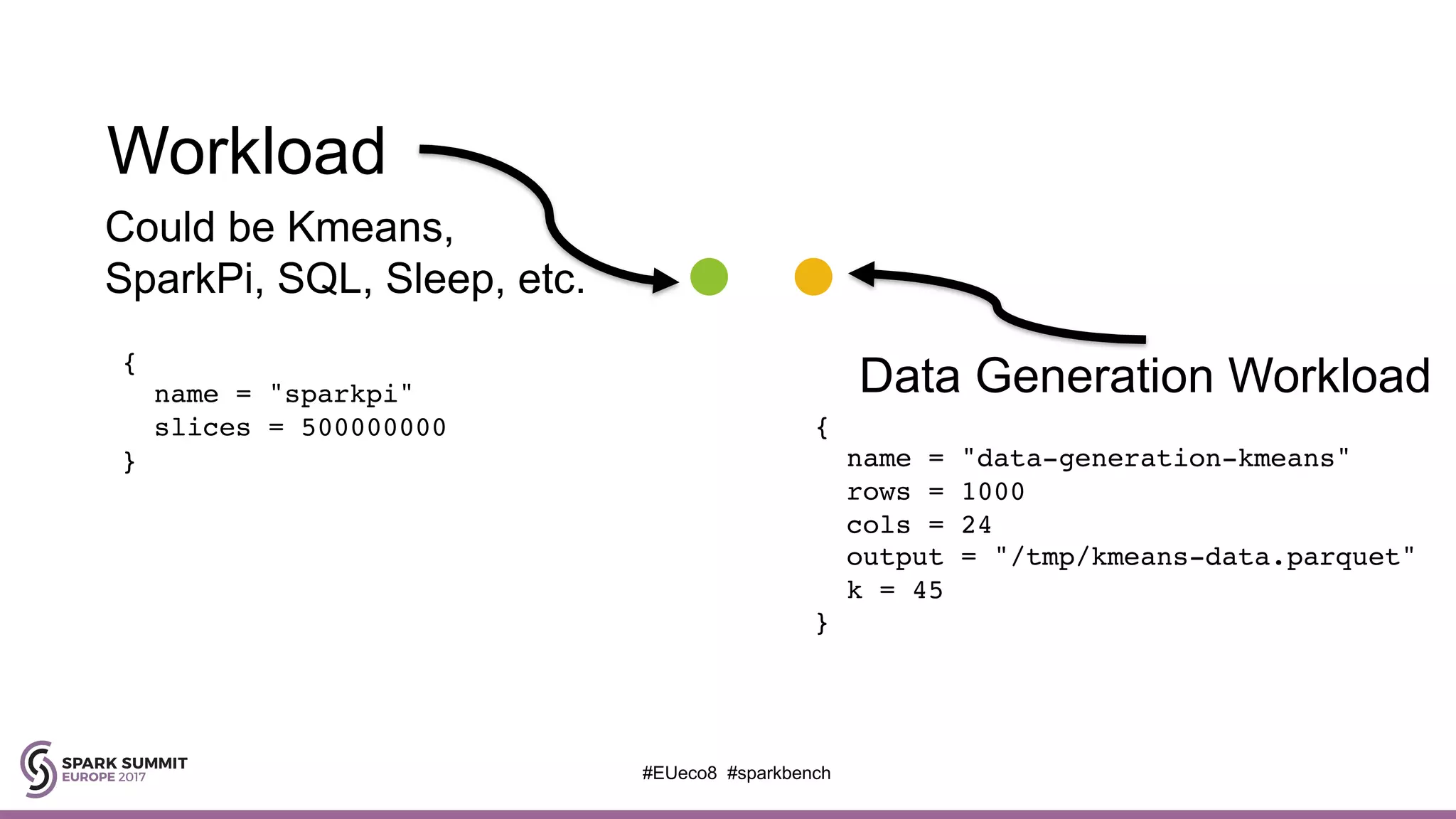 Workload

Could be Kmeans, SparkPi, SQL, Sleep, etc.

{
  name = "sparkpi"
  slices = 500000000
}

Data Generation Workload

{
  name = "data-generation-kmeans"
  rows = 1000
  cols = 24
  output = "/tmp/kmeans-data.parquet"
  k = 45
}

SPARK SUMMIT
EUROPE 2017

#EUeco8 #sparkbench